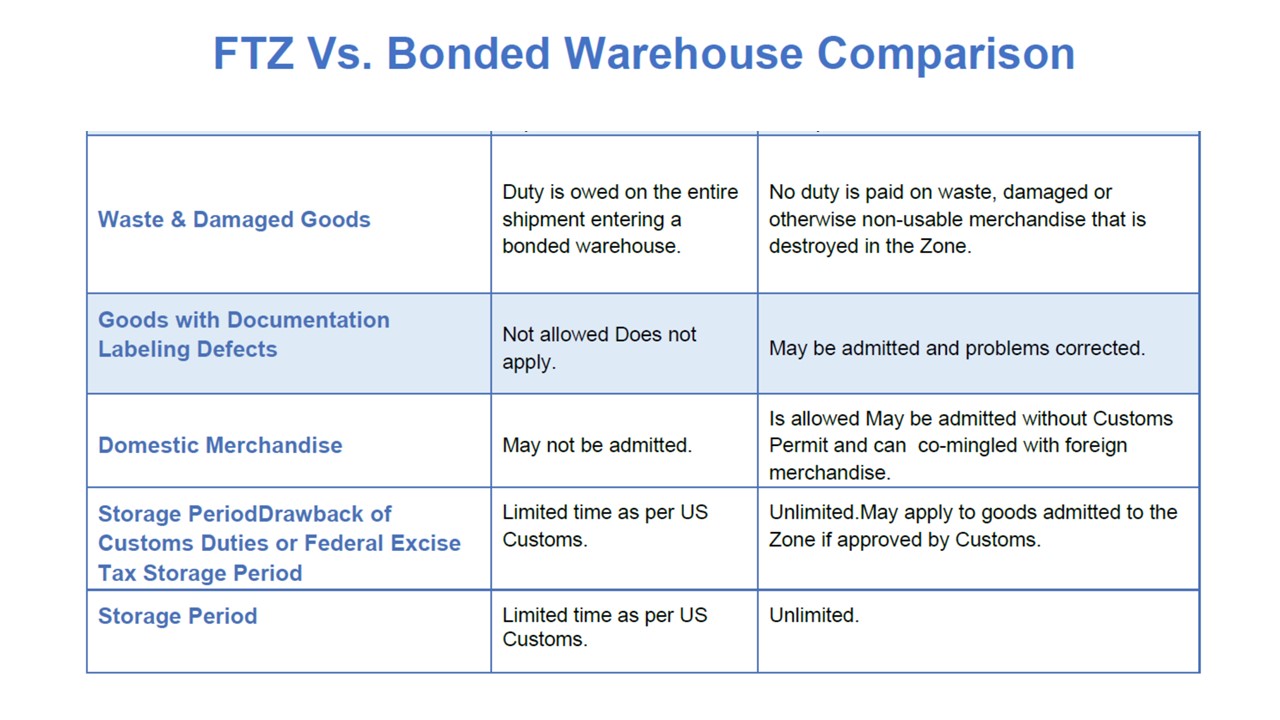 FTZ Vs. Bonded Warehouse Comparison

| | | |
|---|---|---|
| Waste & Damaged Goods | Duty is owed on the entire shipment entering a bonded warehouse. | No duty is paid on waste, damaged or otherwise non-usable merchandise that is destroyed in the Zone. |
| Goods with Documentation Labeling Defects | Not allowed Does not apply. | May be admitted and problems corrected. |
| Domestic Merchandise | May not be admitted. | Is allowed May be admitted without Customs Permit and can co-mingled with foreign merchandise. |
| Storage PeriodDrawback of Customs Duties or Federal Excise Tax Storage Period | Limited time as per US Customs. | Unlimited.May apply to goods admitted to the Zone if approved by Customs. |
| Storage Period | Limited time as per US Customs. | Unlimited. |